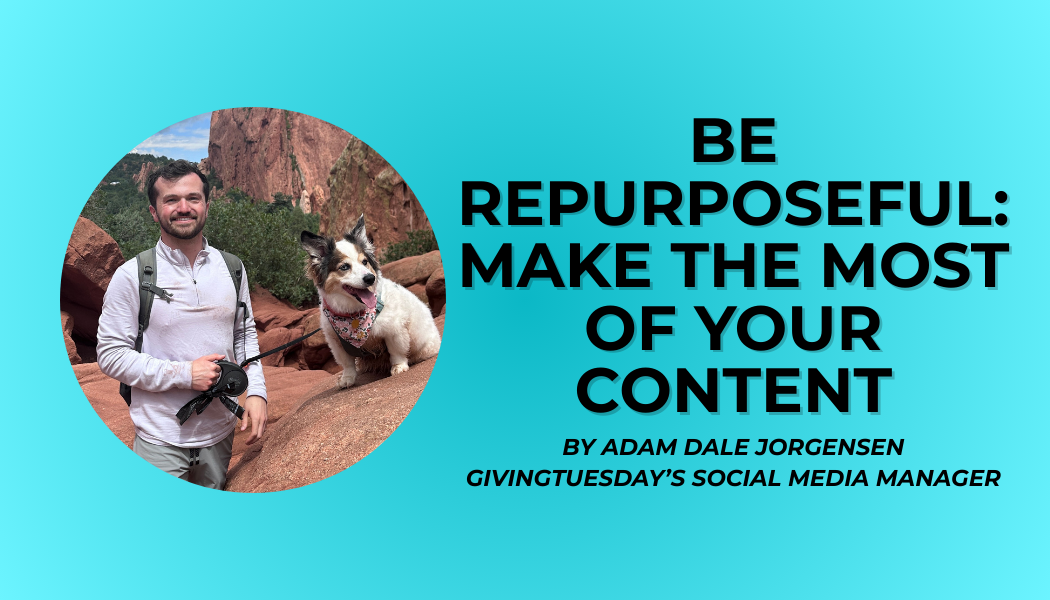 BE REPURPOSEFUL: MAKE THE MOST OF YOUR CONTENT

BY ADAM DALE JORGENSEN
GIVINGTUESDAY'S SOCIAL MEDIA MANAGER